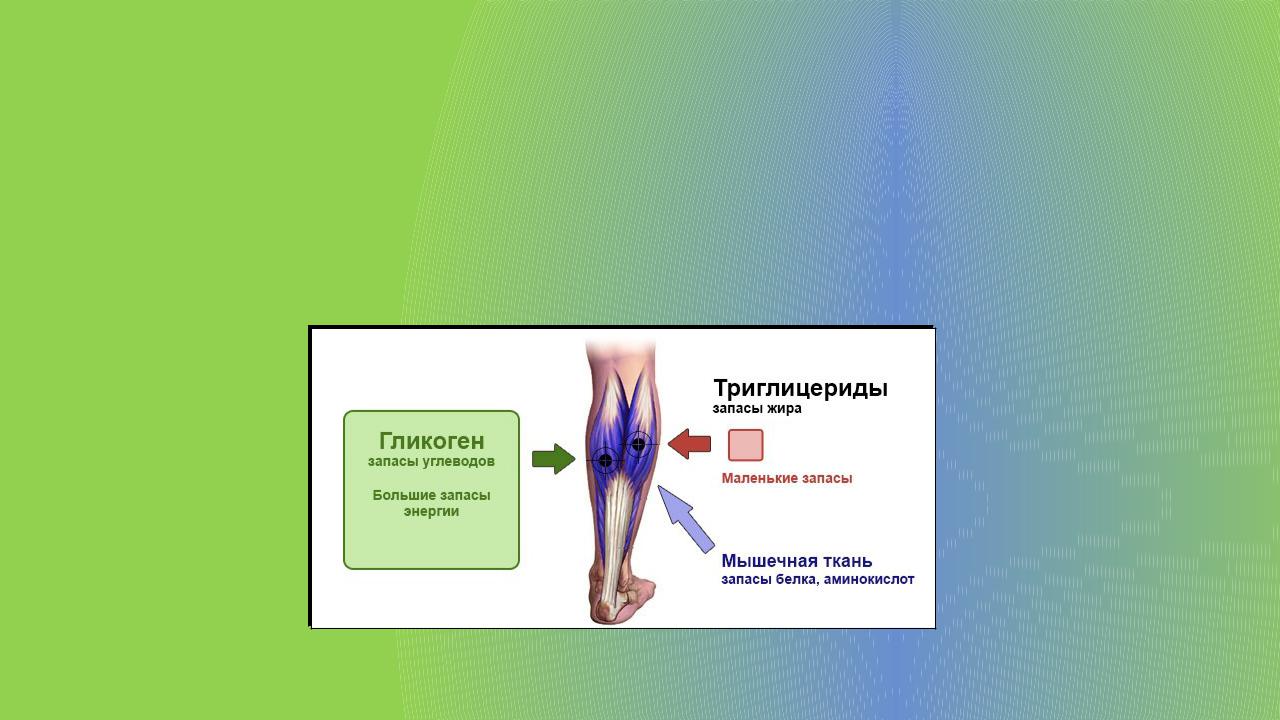 Гликоген
запасы углеводов

Большие запасы энергии

Триглицериды
запасы жира

Маленькие запасы

Мышечная ткань
запасы белка, аминокислот